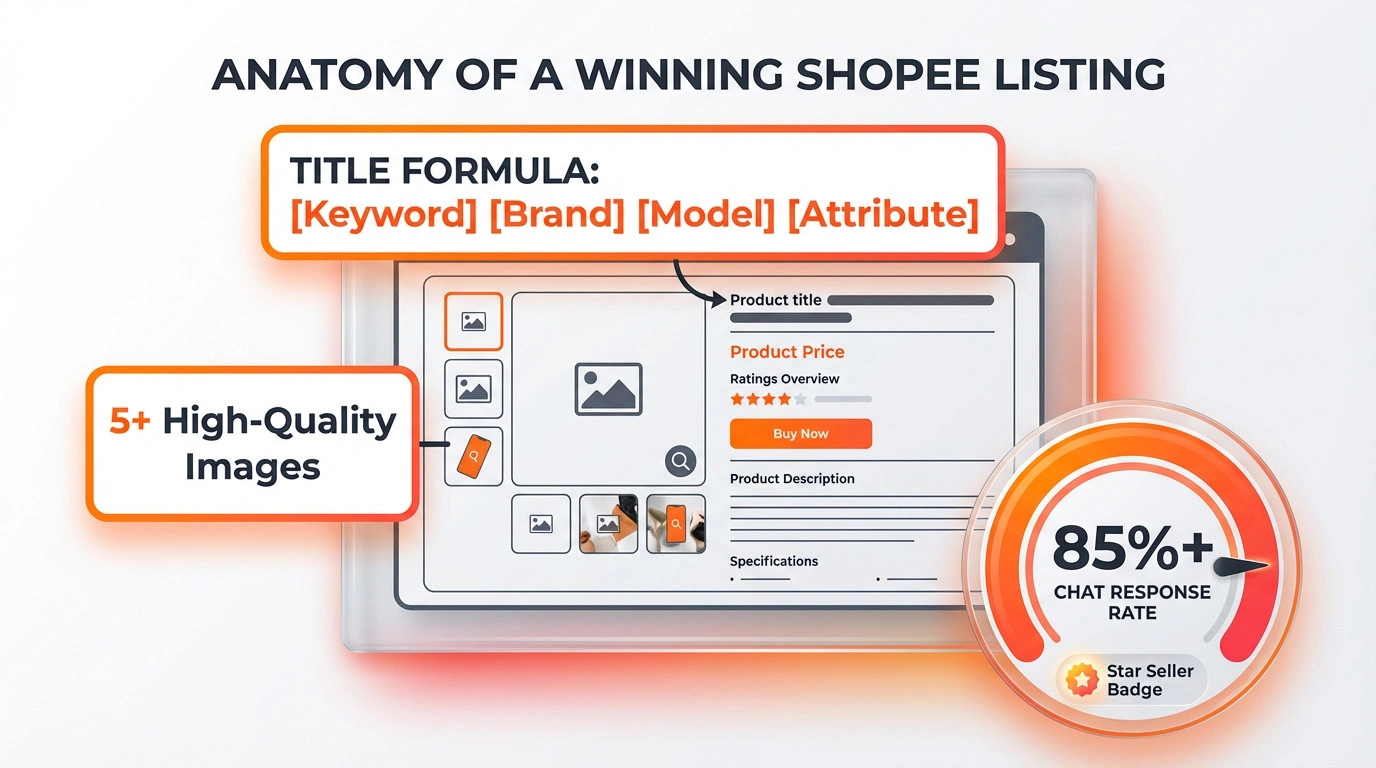 ANATOMY OF A WINNING SHOPEE LISTING

TITLE FORMULA:
[Keyword] [Brand] [Model] [Attribute]

5+ High-Quality Images

Product title

Product Price

Ratings Overview

Buy Now

Product Description

Specifications

85%+
CHAT RESPONSE RATE

Star Seller Badge